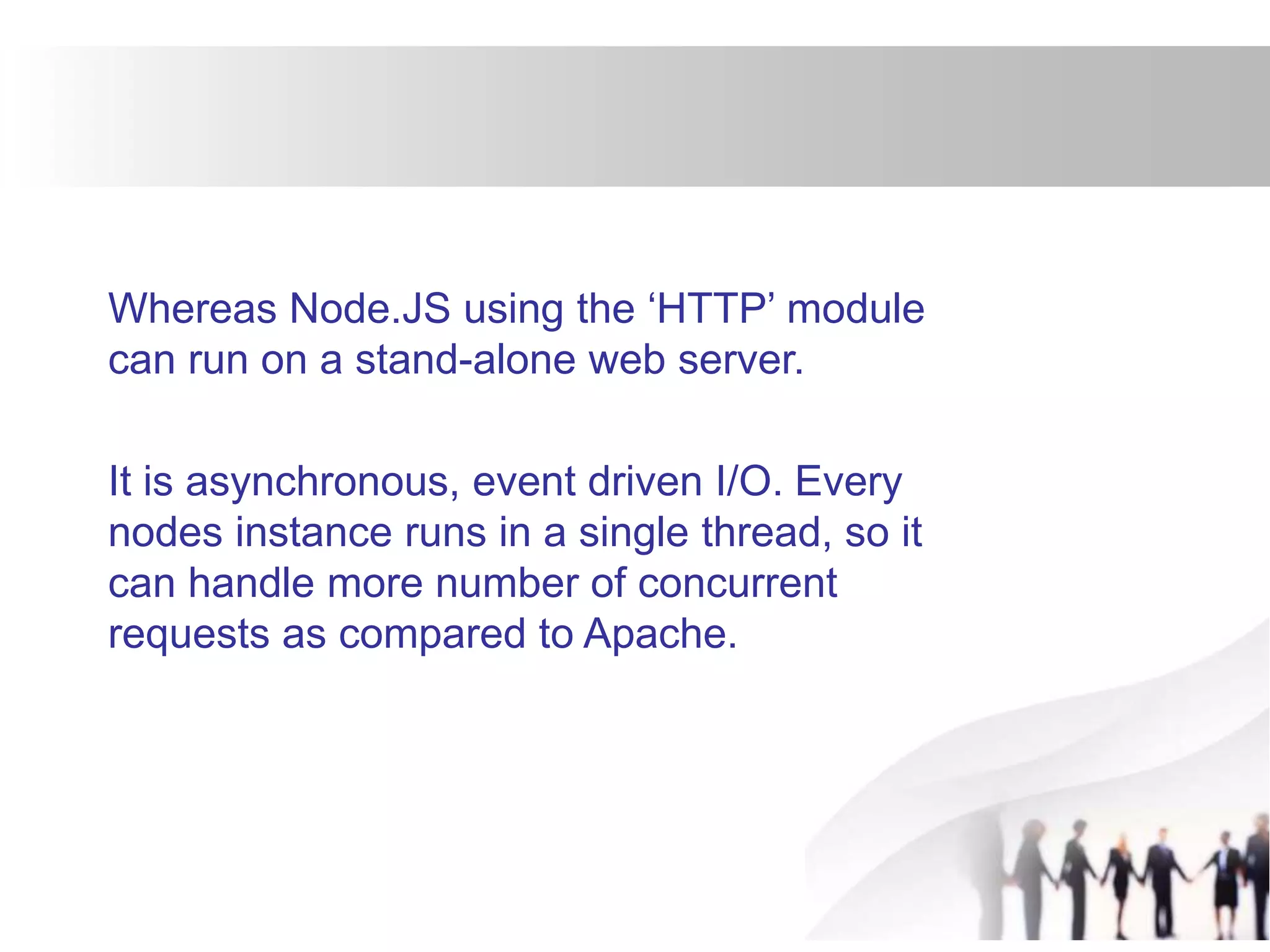 Whereas Node.JS using the ‘HTTP’ module can run on a stand-alone web server.

It is asynchronous, event driven I/O. Every nodes instance runs in a single thread, so it can handle more number of concurrent requests as compared to Apache.